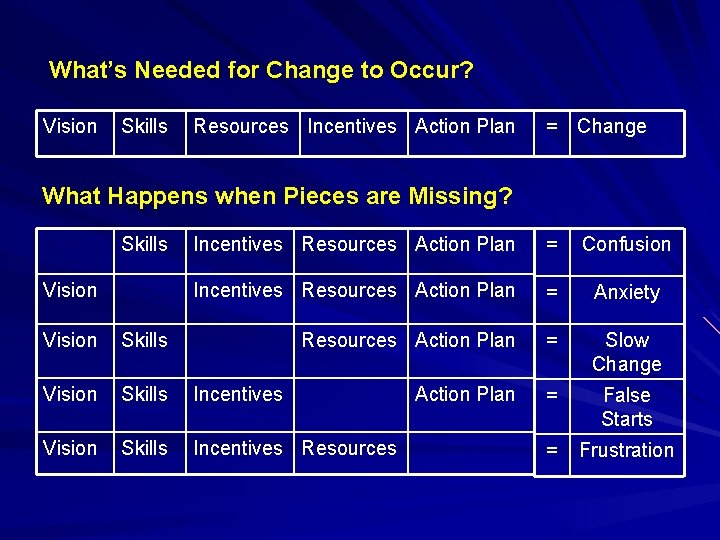 What's Needed for Change to Occur?

| Vision | Skills | Resources | Incentives | Action Plan | = | Change |
|---|---|---|---|---|---|---|

What Happens when Pieces are Missing?

| | Skills | Incentives | Resources | Action Plan | = | Confusion |
|---|---|---|---|---|---|---|
| Vision | | Incentives | Resources | Action Plan | = | Anxiety |
| Vision | Skills | | Resources | Action Plan | = | Slow Change |
| Vision | Skills | Incentives | | Action Plan | = | False Starts |
| Vision | Skills | Incentives | Resources | | = | Frustration |